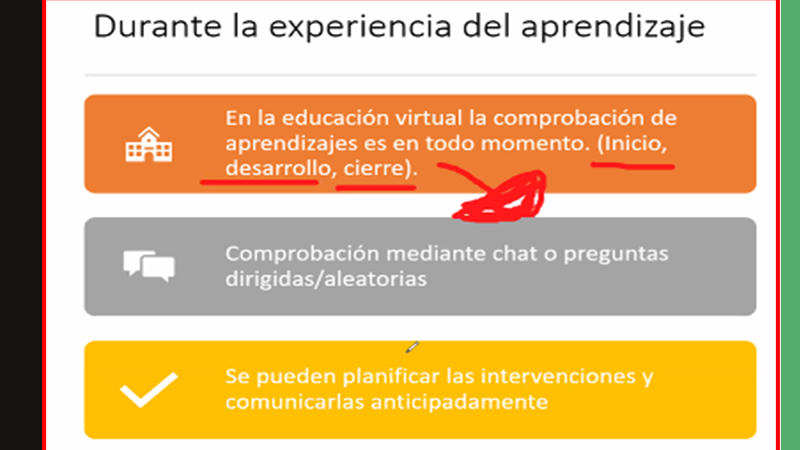 Durante la experiencia del aprendizaje

En la educación virtual la comprobación de aprendizajes es en todo momento. (Inicio, desarrollo, cierre).

Comprobación mediante chat o preguntas dirigidas/aleatorias

Se pueden planificar las intervenciones y comunicarlas anticipadamente